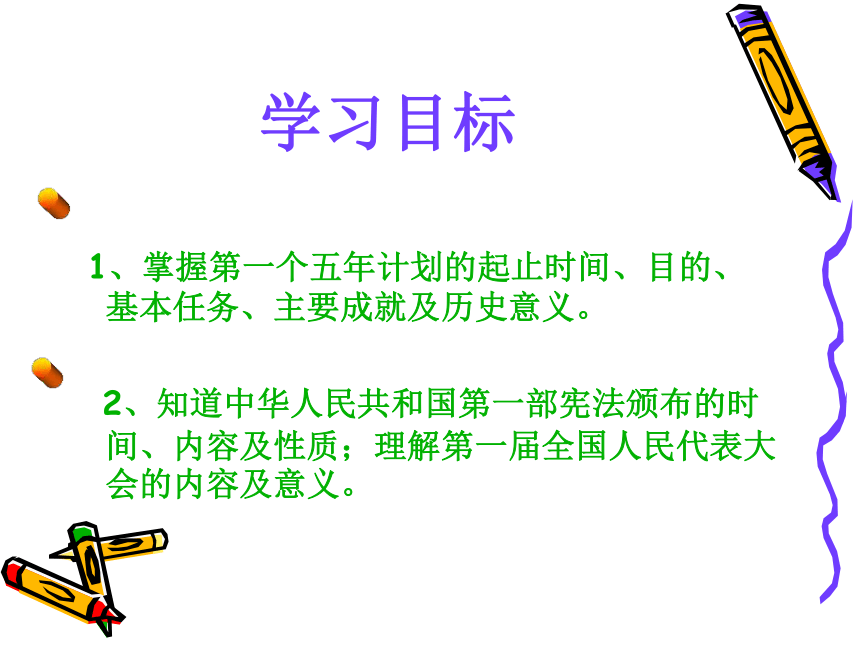 学习目标

1、掌握第一个五年计划的起止时间、目的、基本任务、主要成就及历史意义。

2、知道中华人民共和国第一部宪法颁布的时间、内容及性质；理解第一届全国人民代表大会的内容及意义。